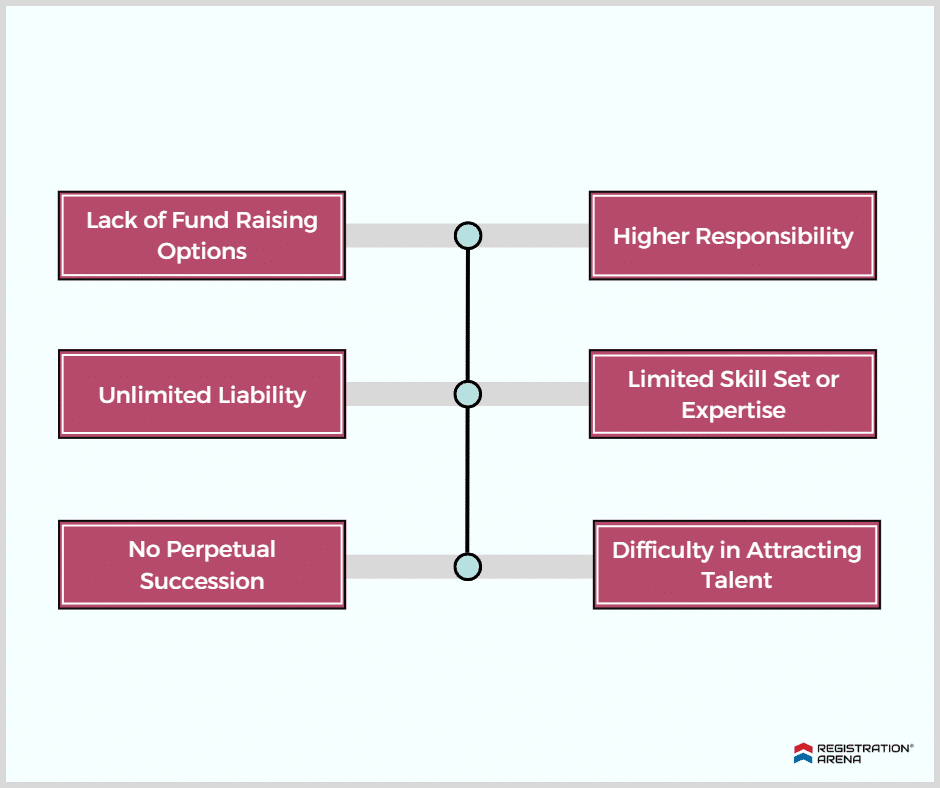 Lack of Fund Raising Options

Higher Responsibility

Unlimited Liability

Limited Skill Set or Expertise

No Perpetual Succession

Difficulty in Attracting Talent

REGISTRATION® ARENA